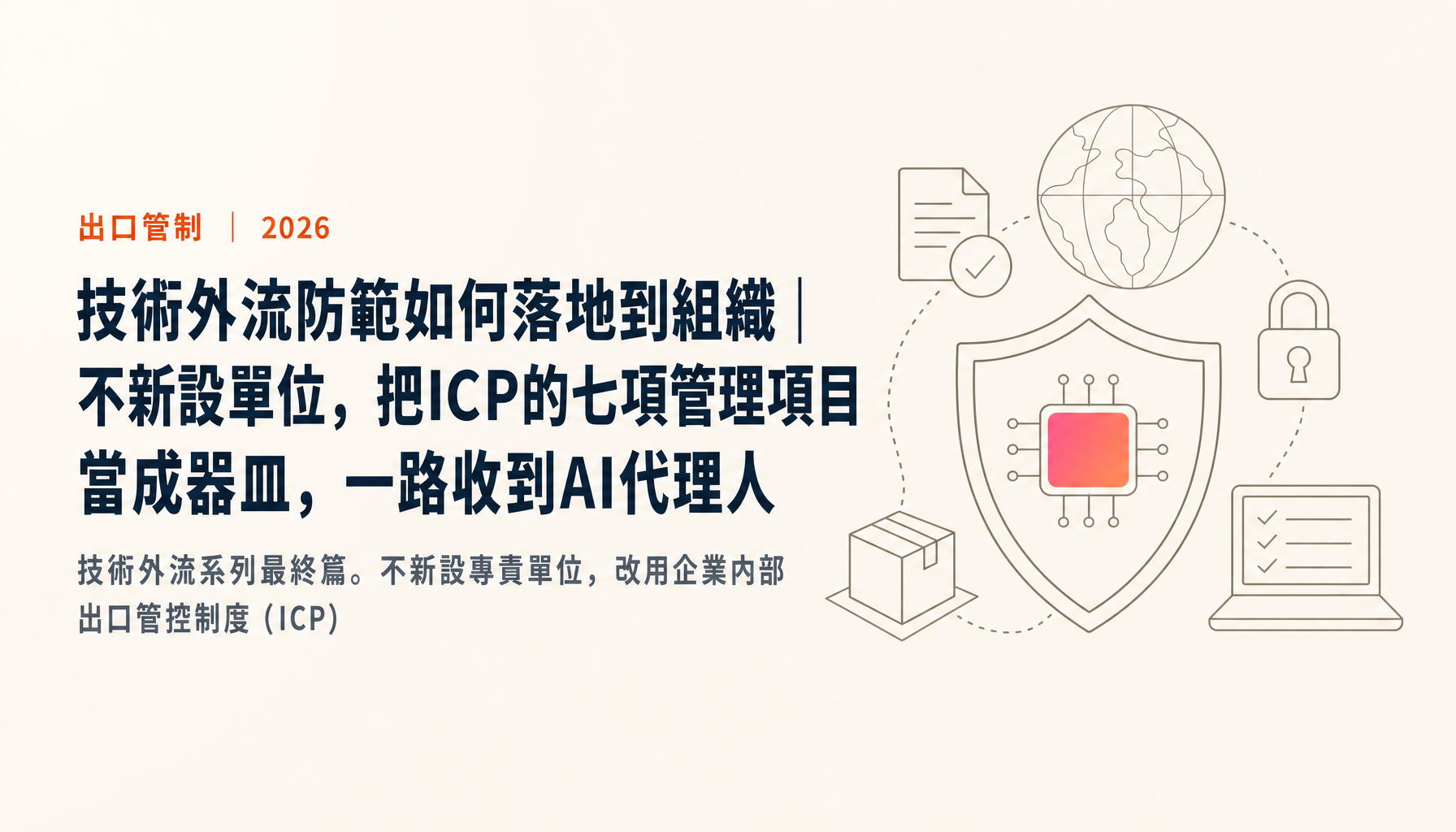 出口管制 ｜ 2026

技術外流防範如何落地到組織｜不新設單位，把ICP的七項管理項目當成器皿，一路收到AI代理人

技術外流系列最終篇。不新設專責單位，改用企業內部出口管控制度（ICP）